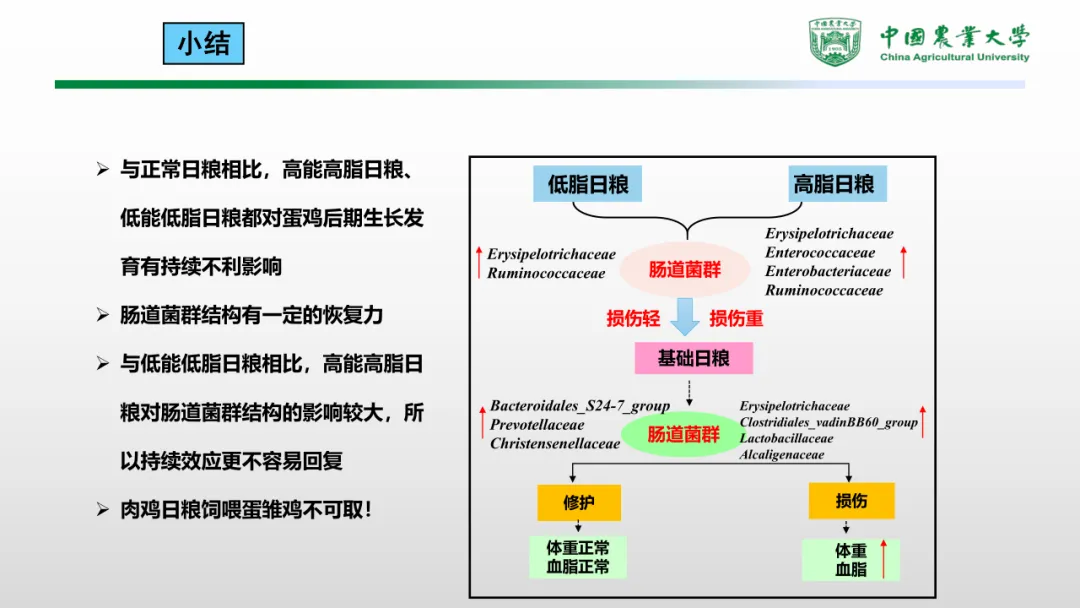 小结

中国农业大学
China Agricultural University

➢ 与正常日粮相比，高能高脂日粮、低能低脂日粮都对蛋鸡后期生长发育有持续不利影响

➢ 肠道菌群结构有一定的恢复力

➢ 与低能低脂日粮相比，高能高脂日粮对肠道菌群结构的影响较大，所以持续效应更不容易回复

➢ 肉鸡日粮饲喂蛋雏鸡不可取！

低脂日粮

高脂日粮

Erysipelotrichaceae
Ruminococcaceae

肠道菌群

Erysipelotrichaceae
Enterococcaceae
Enterobacteriaceae
Ruminococcaceae

损伤轻

损伤重

基础日粮

Bacteroidales_S24-7_group
Prevotellaceae
Christensenellaceae

肠道菌群

Erysipelotrichaceae
Clostridiales_vadinBB60_group
Lactobacillaceae
Alcaligenaceae

修护

损伤

体重正常
血脂正常

体重
血脂